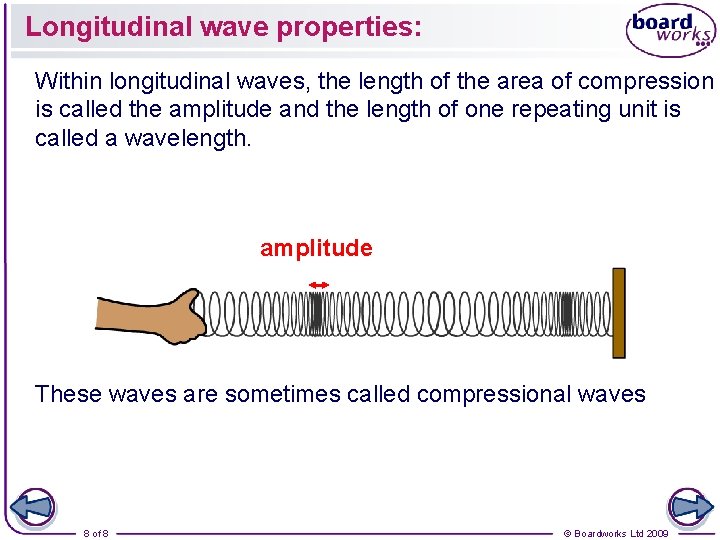 Longitudinal wave properties:

board works

Within longitudinal waves, the length of the area of compression is called the amplitude and the length of one repeating unit is called a wavelength.

amplitude

These waves are sometimes called compressional waves

8 of 8

© Boardworks Ltd 2009